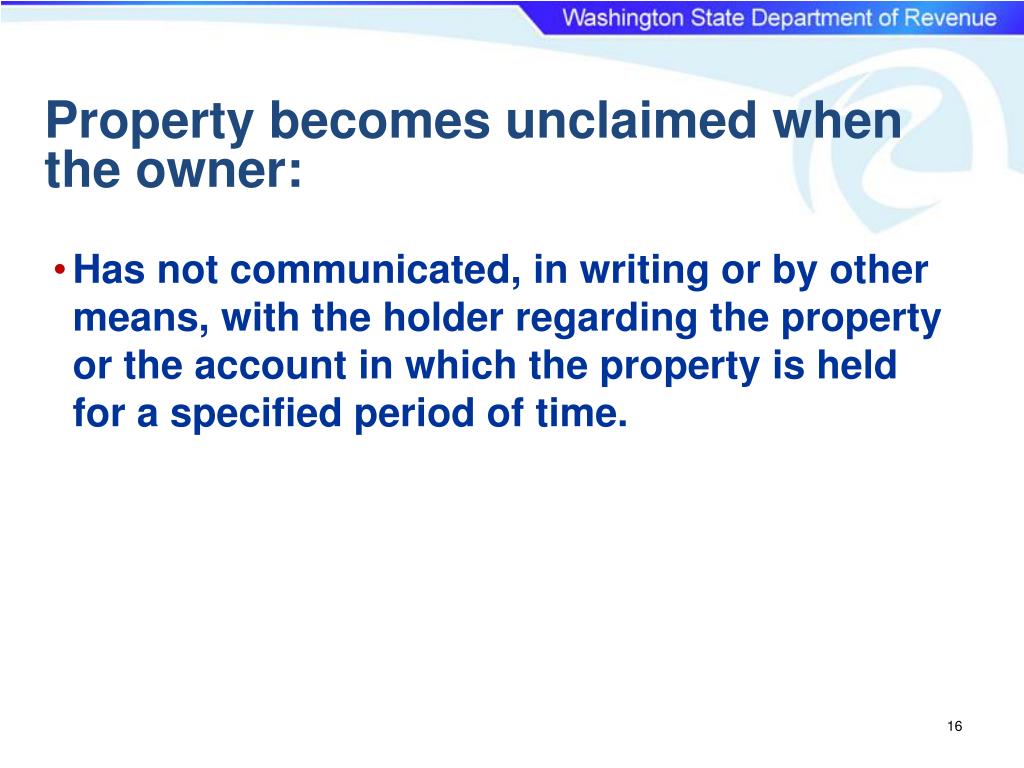 Washington State Department of Revenue

Property becomes unclaimed when the owner:

• Has not communicated, in writing or by other means, with the holder regarding the property or the account in which the property is held for a specified period of time.

16